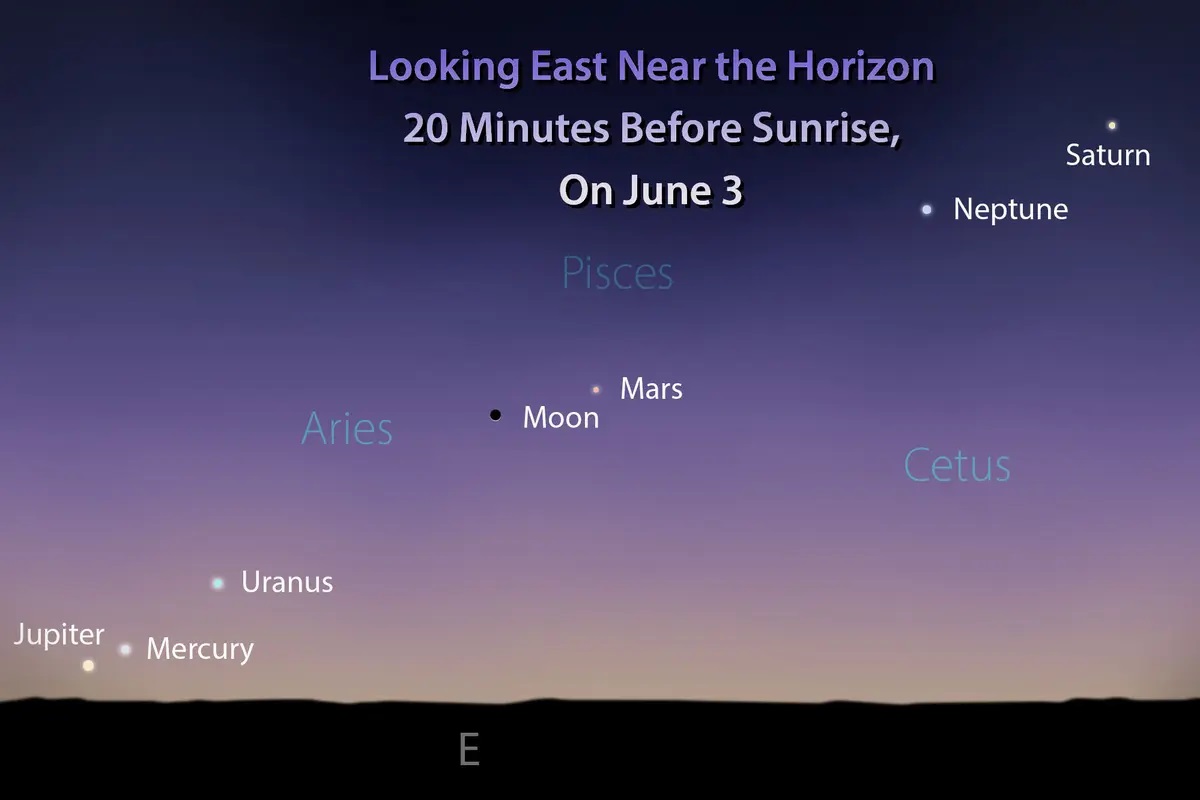 Looking East Near the Horizon
20 Minutes Before Sunrise,
On June 3

Saturn
Neptune
Pisces
Mars
Moon
Aries
Cetus
Uranus
Jupiter
Mercury
E